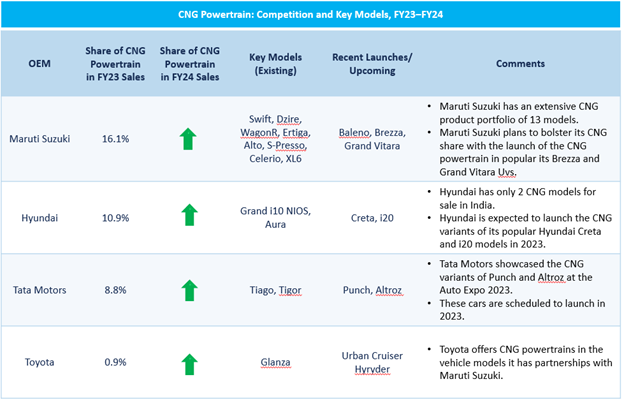 CNG Powertrain: Competition and Key Models, FY23–FY24

| OEM | Share of CNG Powertrain in FY23 Sales | Share of CNG Powertrain in FY24 Sales | Key Models (Existing) | Recent Launches/ Upcoming | Comments |
|---|---|---|---|---|---|
| Maruti Suzuki | 16.1% | | Swift, Dzire, WagonR, Ertiga, Alto, S-Presso, Celerio, XL6 | Baleno, Brezza, Grand Vitara | • Maruti Suzuki has an extensive CNG product portfolio of 13 models. • Maruti Suzuki plans to bolster its CNG share with the launch of the CNG powertrain in popular its Brezza and Grand Vitara Uvs. |
| Hyundai | 10.9% | | Grand i10 NIOS, Aura | Creta, i20 | • Hyundai has only 2 CNG models for sale in India. • Hyundai is expected to launch the CNG variants of its popular Hyundai Creta and i20 models in 2023. |
| Tata Motors | 8.8% | | Tiago, Tigor | Punch, Altroz | • Tata Motors showcased the CNG variants of Punch and Altroz at the Auto Expo 2023. • These cars are scheduled to launch in 2023. |
| Toyota | 0.9% | | Glanza | Urban Cruiser Hyryder | • Toyota offers CNG powertrains in the vehicle models it has partnerships with Maruti Suzuki. |